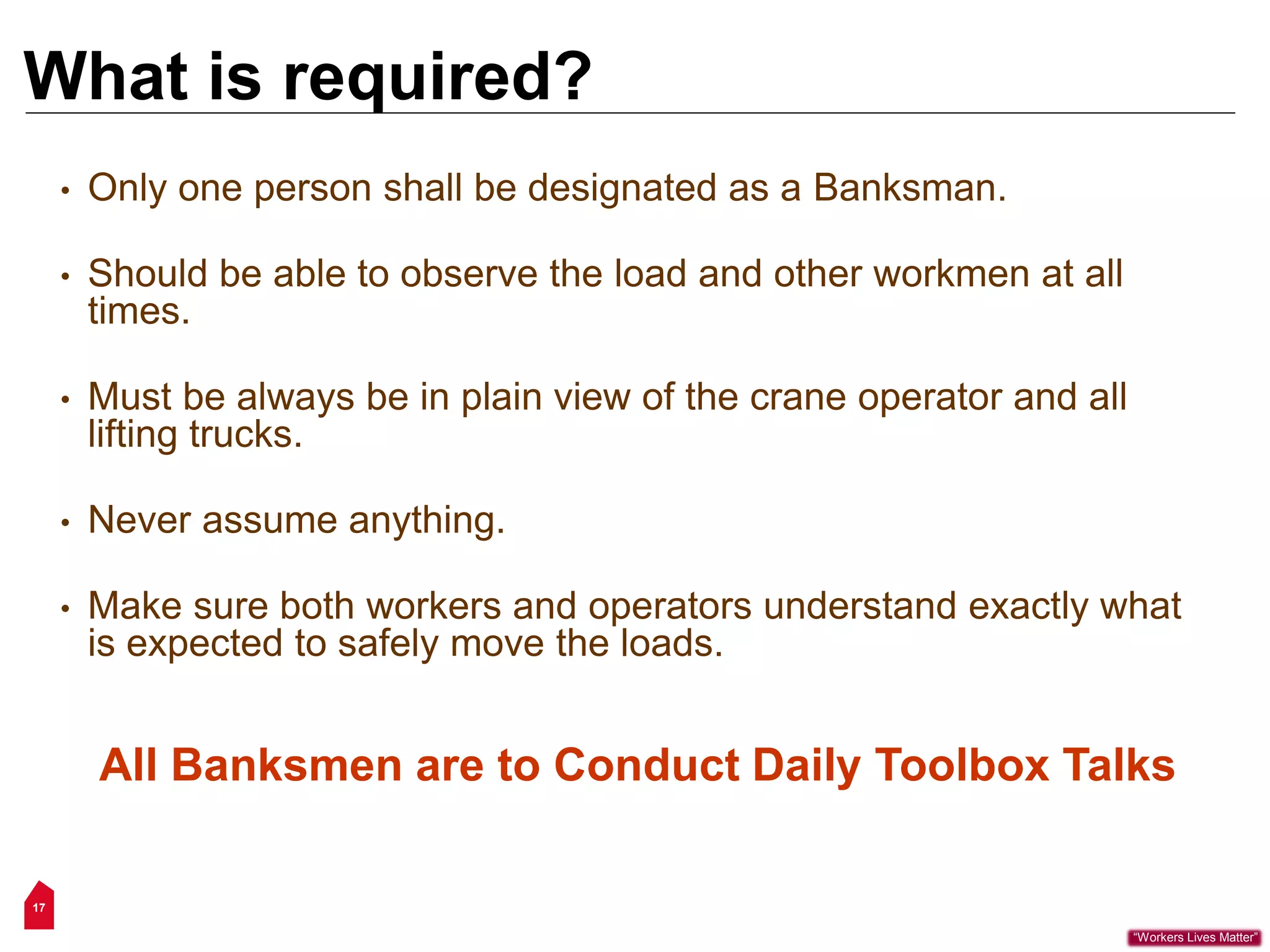 What is required?

• Only one person shall be designated as a Banksman.

• Should be able to observe the load and other workmen at all times.

• Must be always be in plain view of the crane operator and all lifting trucks.

• Never assume anything.

• Make sure both workers and operators understand exactly what is expected to safely move the loads.

All Banksmen are to Conduct Daily Toolbox Talks

17

"Workers Lives Matter"